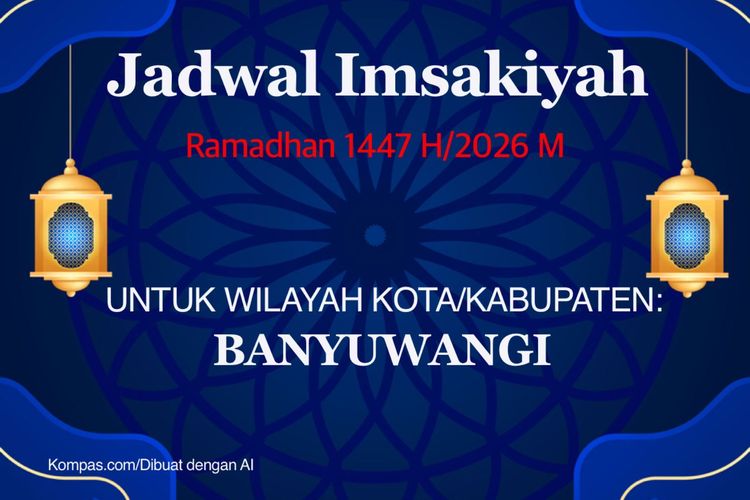 Jadwal Imsakiyah

Ramadhan 1447 H/2026 M

UNTUK WILAYAH KOTA/KABUPATEN:

BANYUWANGI

Kompas.com/Dibuat dengan AI